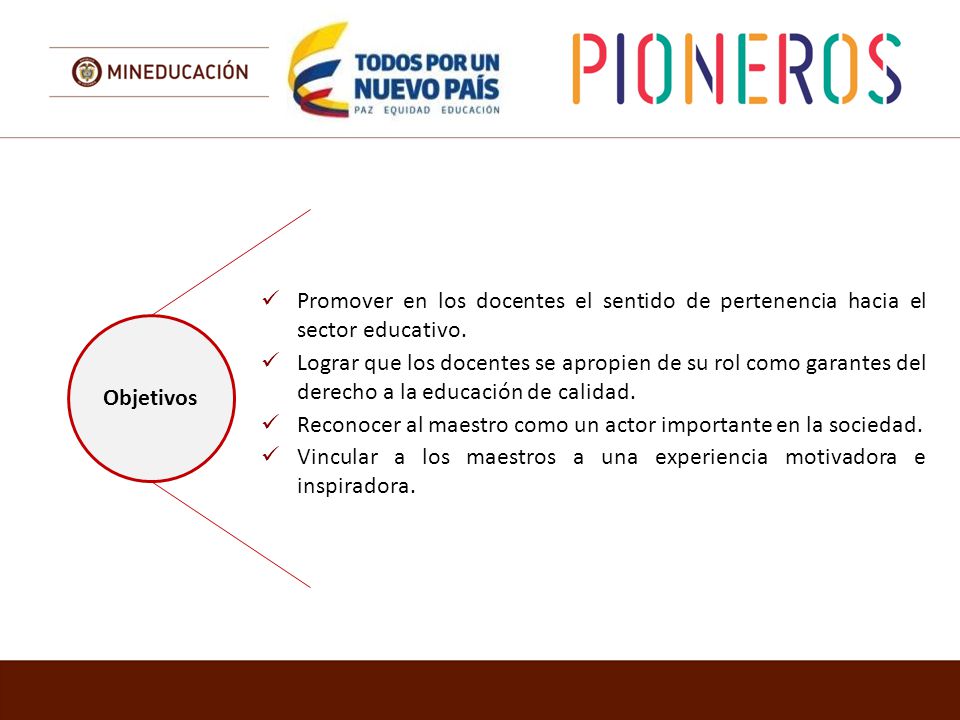 MINEDUCACIÓN

TODOS POR UN NUEVO PAÍS
PAZ EQUIDAD EDUCACIÓN

PIONEROS

Objetivos

✓ Promover en los docentes el sentido de pertenencia hacia el sector educativo.
✓ Lograr que los docentes se apropien de su rol como garantes del derecho a la educación de calidad.
✓ Reconocer al maestro como un actor importante en la sociedad.
✓ Vincular a los maestros a una experiencia motivadora e inspiradora.